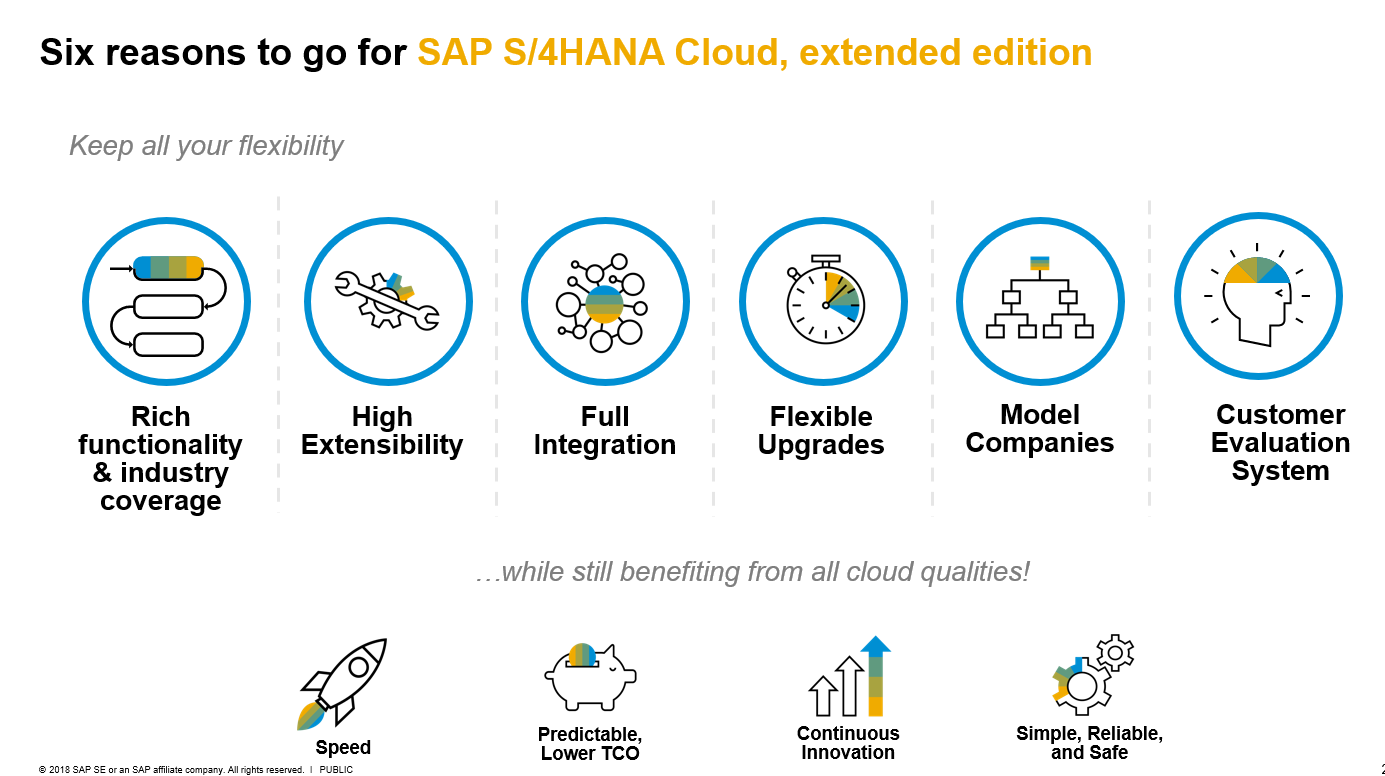 Six reasons to go for SAP S/4HANA Cloud, extended edition

Keep all your flexibility

Rich functionality & industry coverage

High Extensibility

Full Integration

Flexible Upgrades

Model Companies

Customer Evaluation System

…while still benefiting from all cloud qualities!

Speed

Predictable, Lower TCO

Continuous Innovation

Simple, Reliable, and Safe

© 2018 SAP SE or an SAP affiliate company. All rights reserved. I PUBLIC

2